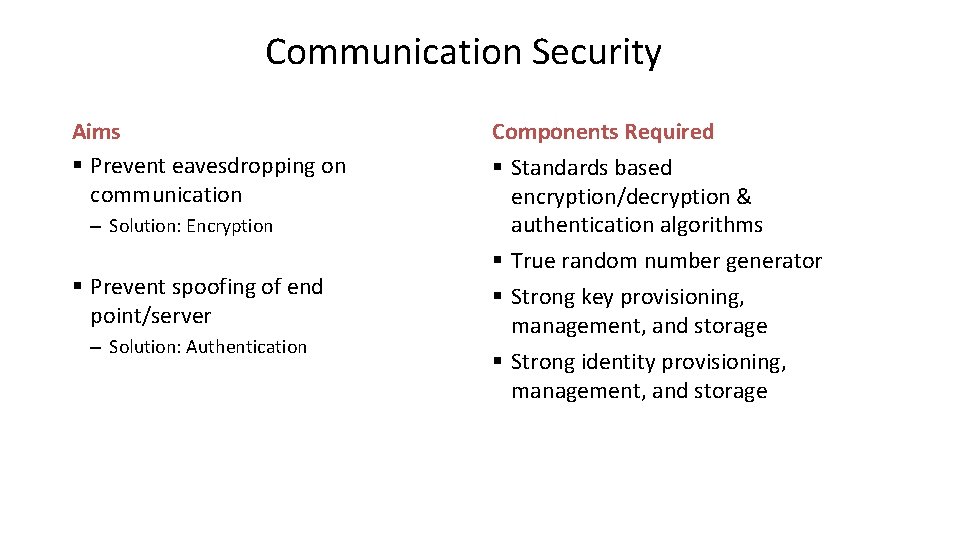 Communication Security

Aims
§ Prevent eavesdropping on communication
– Solution: Encryption

§ Prevent spoofing of end point/server
– Solution: Authentication

Components Required
§ Standards based encryption/decryption & authentication algorithms
§ True random number generator
§ Strong key provisioning, management, and storage
§ Strong identity provisioning, management, and storage